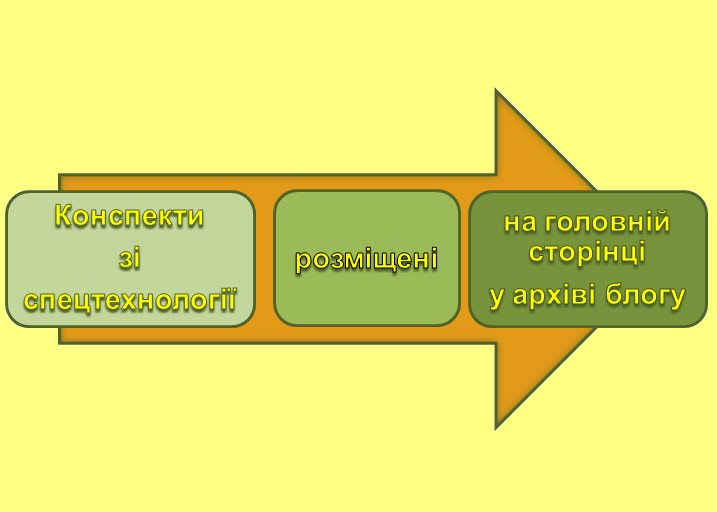 Конспекти зі спецтехнології

розміщені

на головній сторінці у архіві блогу